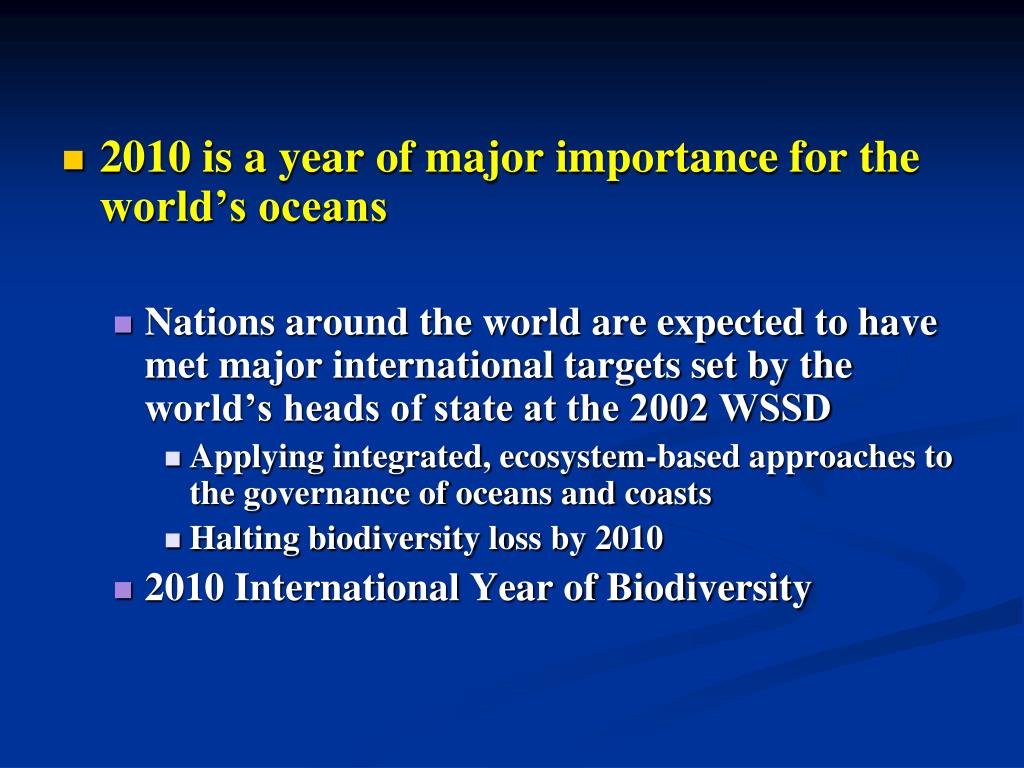 2010 is a year of major importance for the world’s oceans

Nations around the world are expected to have met major international targets set by the world’s heads of state at the 2002 WSSD

Applying integrated, ecosystem-based approaches to the governance of oceans and coasts

Halting biodiversity loss by 2010

2010 International Year of Biodiversity